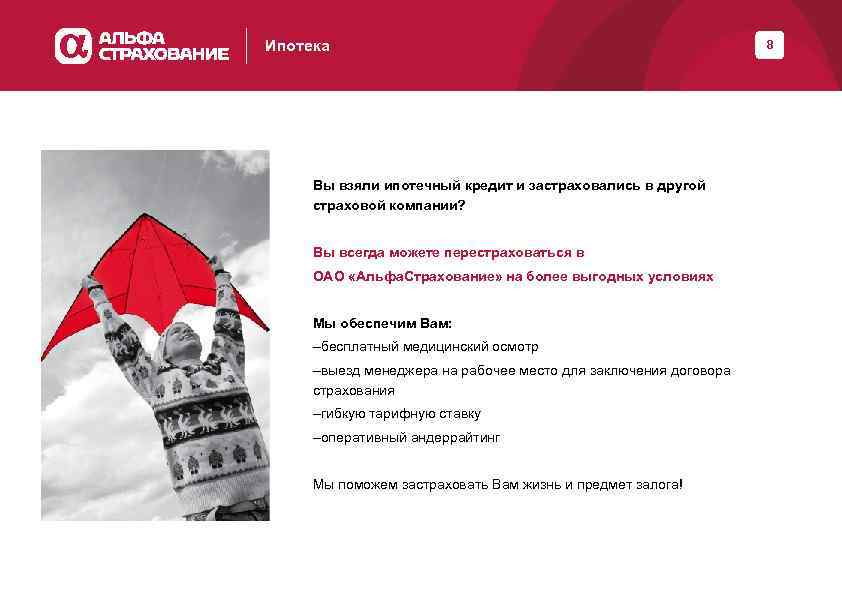 АЛЬФА СТРАХОВАНИЕ

Ипотека

8

Вы взяли ипотечный кредит и застраховались в другой страховой компании?

Вы всегда можете перестраховаться в ОАО «АльфаСтрахование» на более выгодных условиях

Мы обеспечим Вам:
–бесплатный медицинский осмотр
–выезд менеджера на рабочее место для заключения договора страхования
–гибкую тарифную ставку
–оперативный андеррайтинг

Мы поможем застраховать Вам жизнь и предмет залога!